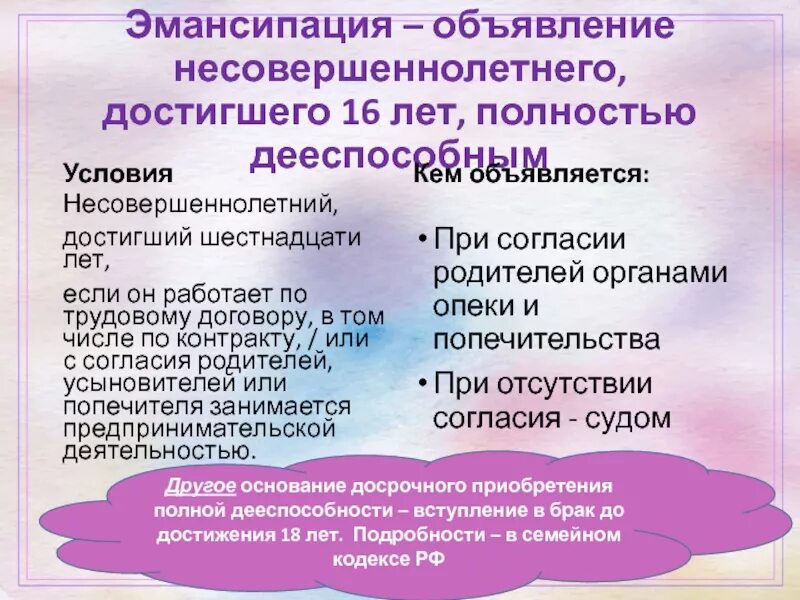 Эмансипация – объявление несовершеннолетнего, достигшего 16 лет, полностью дееспособным

Условия

Несовершеннолетний,

достигший шестнадцати лет,

если он работает по трудовому договору, в том числе по контракту, / или с согласия родителей, усыновителей или попечителя занимается предпринимательской деятельностью.

Кем объявляется:

• При согласии родителей органами опеки и попечительства

• При отсутствии согласия - судом

Другое основание досрочного приобретения полной дееспособности – вступление в брак до достижения 18 лет. Подробности – в семейном кодексе РФ